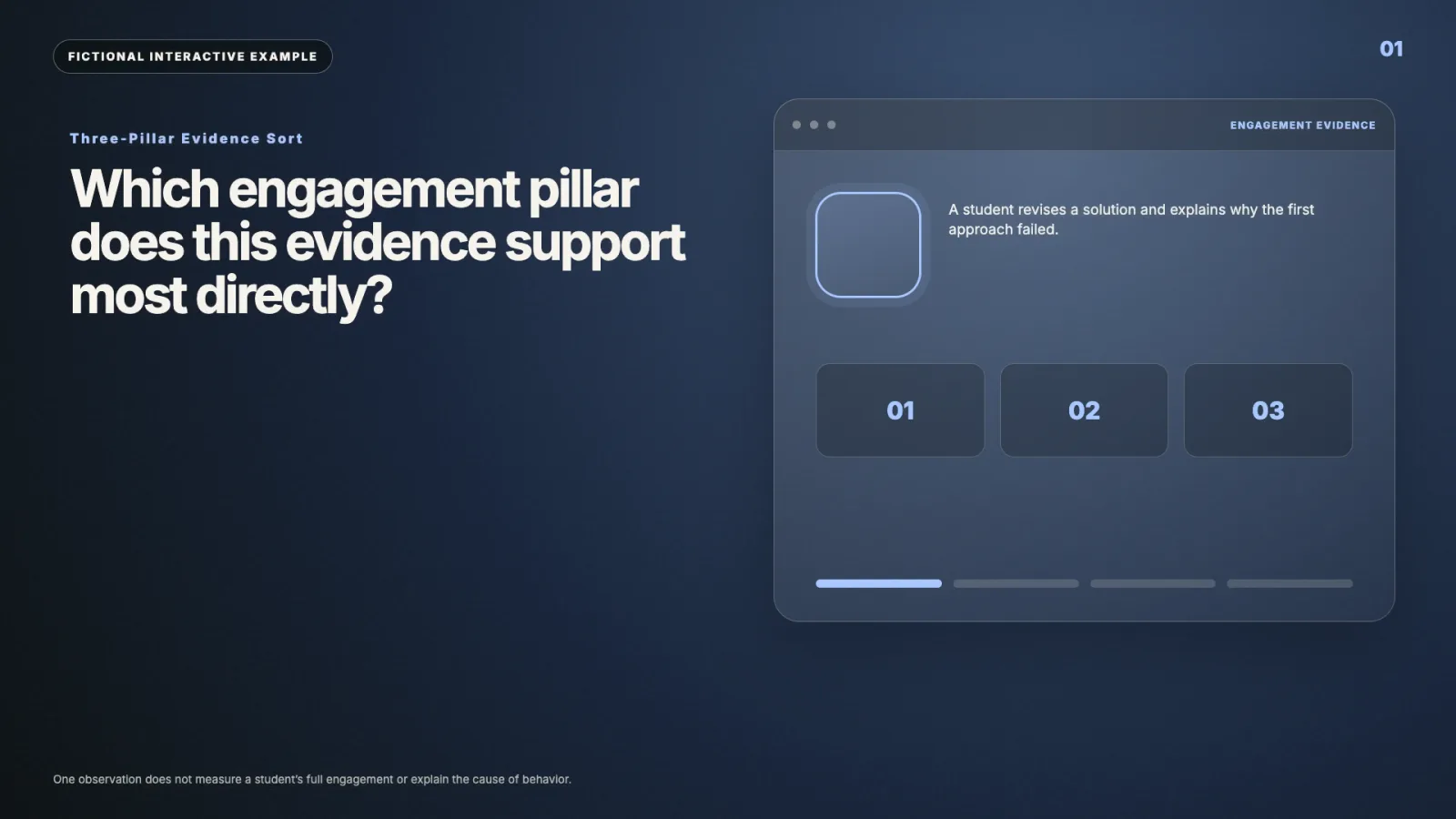 FICTIONAL INTERACTIVE EXAMPLE

01

Three-Pillar Evidence Sort

Which engagement pillar does this evidence support most directly?

ENGAGEMENT EVIDENCE

A student revises a solution and explains why the first approach failed.

01

02

03

One observation does not measure a student's full engagement or explain the cause of behavior.